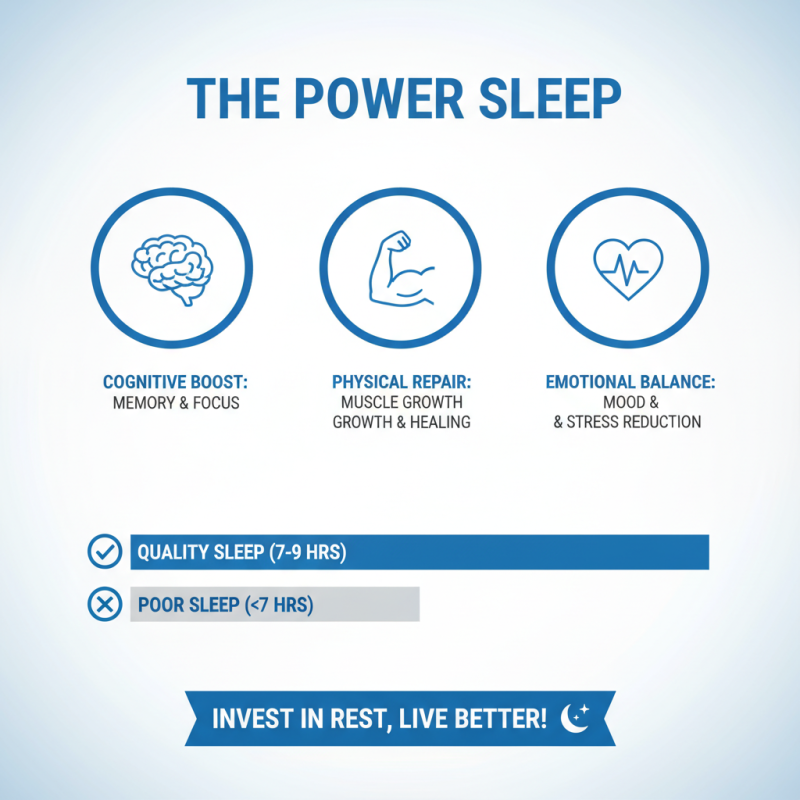 THE POWER SLEEP

COGNITIVE BOOST:
MEMORY & FOCUS

PHYSICAL REPAIR:
MUSCLE GROWTH
GROWTH & HEALING

EMOTIONAL BALANCE:
MOOD &
& STRESS REDUCTION

QUALITY SLEEP (7-9 HRS)

POOR SLEEP (<7 HRS)

INVEST IN REST, LIVE BETTER!